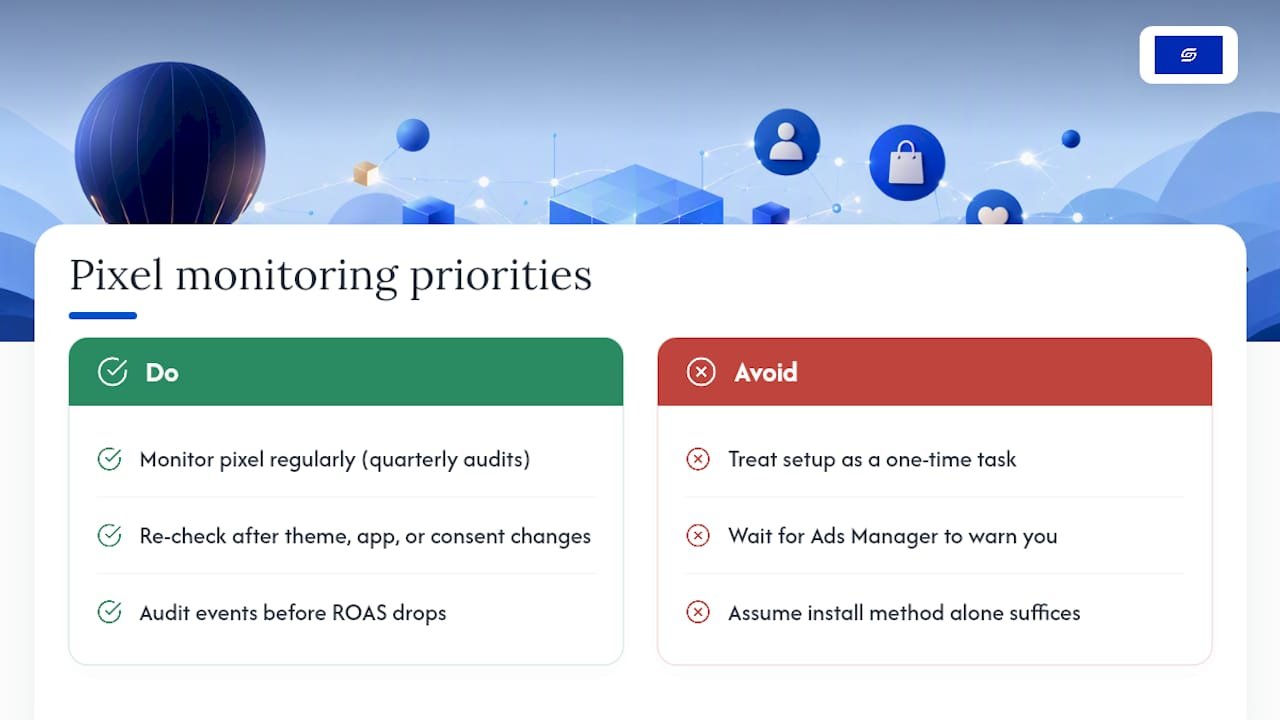 Pixel monitoring priorities

Do

Monitor pixel regularly (quarterly audits)

Re-check after theme, app, or consent changes

Audit events before ROAS drops

Avoid

Treat setup as a one-time task

Wait for Ads Manager to warn you

Assume install method alone suffices